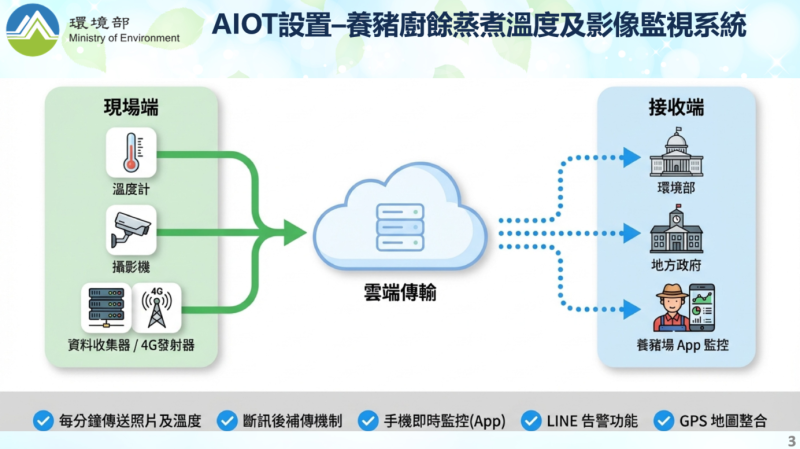 環境部
Ministry of Environment

AIOT設置–養豬廚餘蒸煮溫度及影像監視系統

現場端

溫度計

攝影機

4G

資料收集器 / 4G發射器

雲端傳輸

接收端

環境部

地方政府

養豬場 App 監控

每分鐘傳送照片及溫度
斷訊後補傳機制
手機即時監控(App)
LINE 告警功能
GPS 地圖整合

3